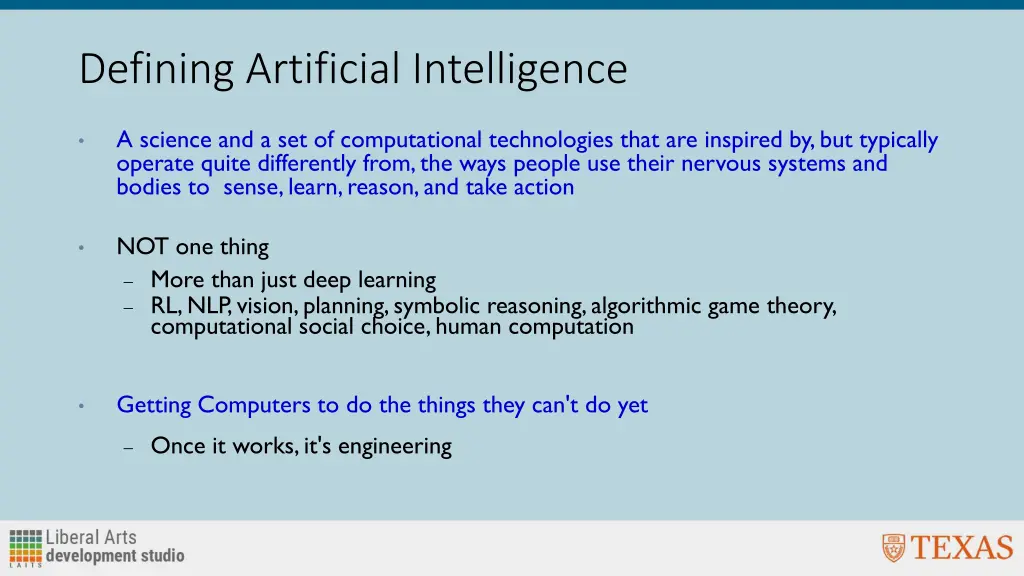 Defining Artificial Intelligence

• A science and a set of computational technologies that are inspired by, but typically operate quite differently from, the ways people use their nervous systems and bodies to sense, learn, reason, and take action

• NOT one thing
– More than just deep learning
– RL, NLP, vision, planning, symbolic reasoning, algorithmic game theory, computational social choice, human computation

• Getting Computers to do the things they can't do yet
– Once it works, it's engineering

Liberal Arts
development studio
LAITS

TEXAS